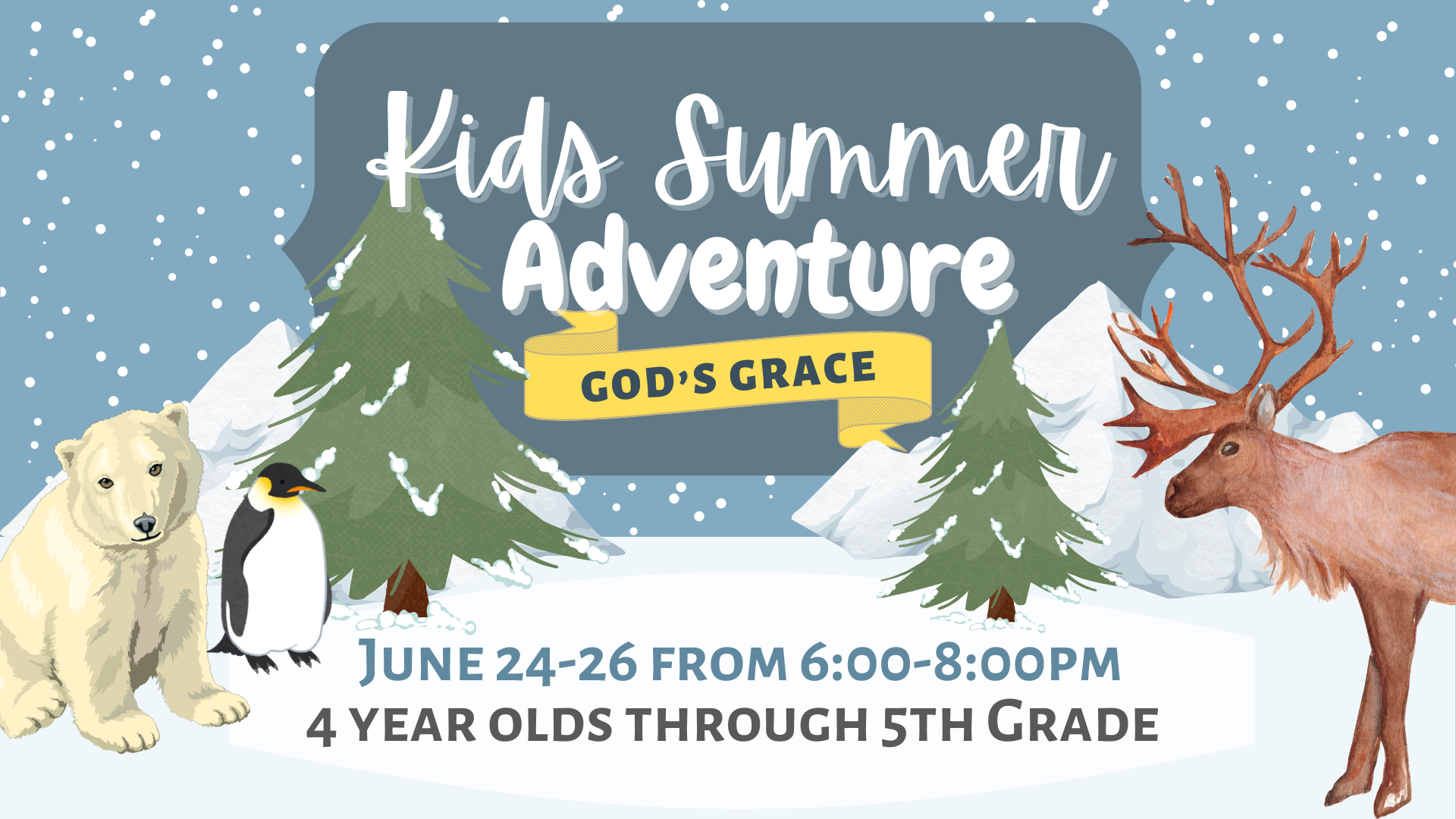 Kids Summer Adventure

GOD'S GRACE

June 24-26 from 6:00-8:00pm
4 year olds through 5th Grade